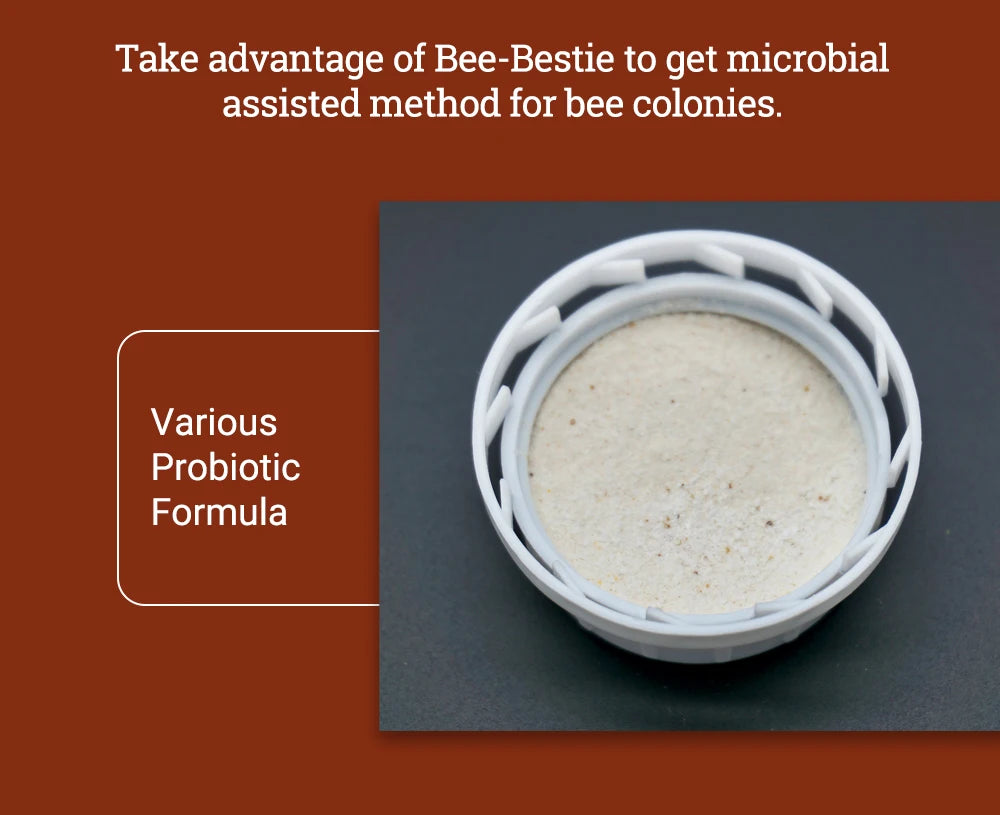 Take advantage of Bee-Bestie to get microbial assisted method for bee colonies.

Various Probiotic Formula